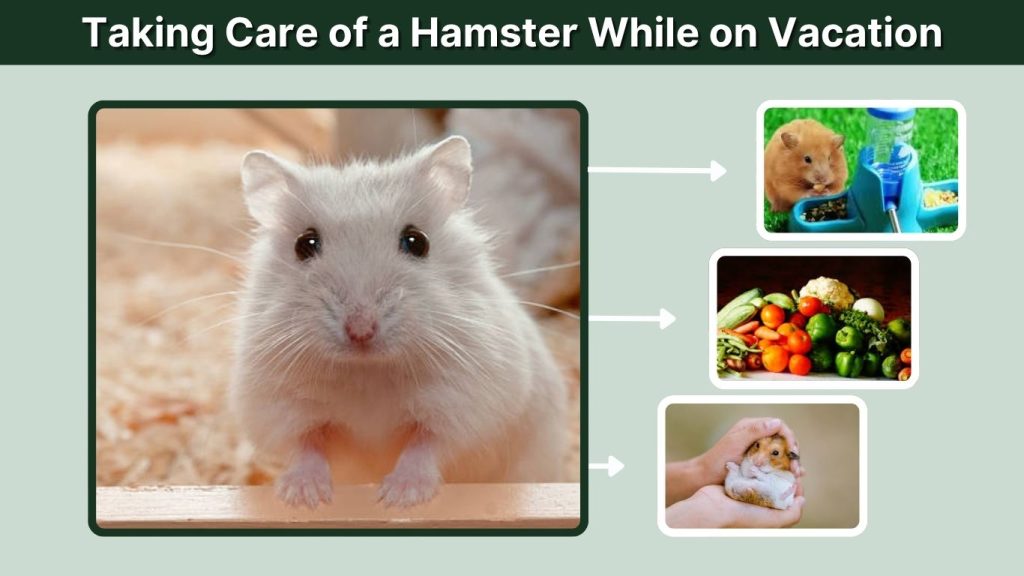 Taking Care of a Hamster While on Vacation